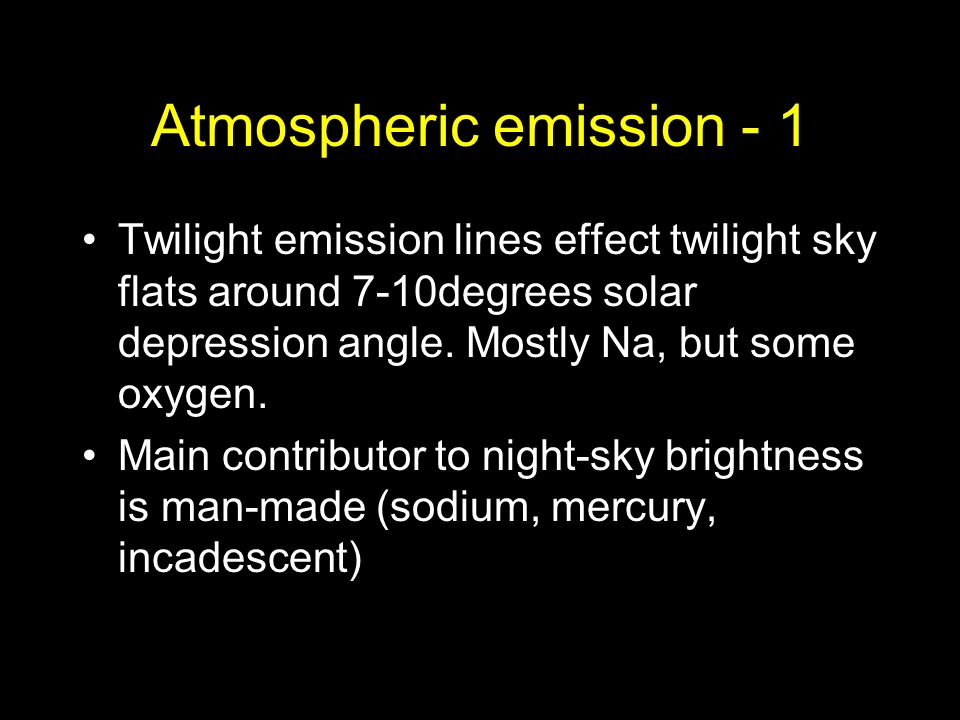 Atmospheric emission - 1

• Twilight emission lines effect twilight sky flats around 7-10degrees solar depression angle. Mostly Na, but some oxygen.

• Main contributor to night-sky brightness is man-made (sodium, mercury, incadescent)